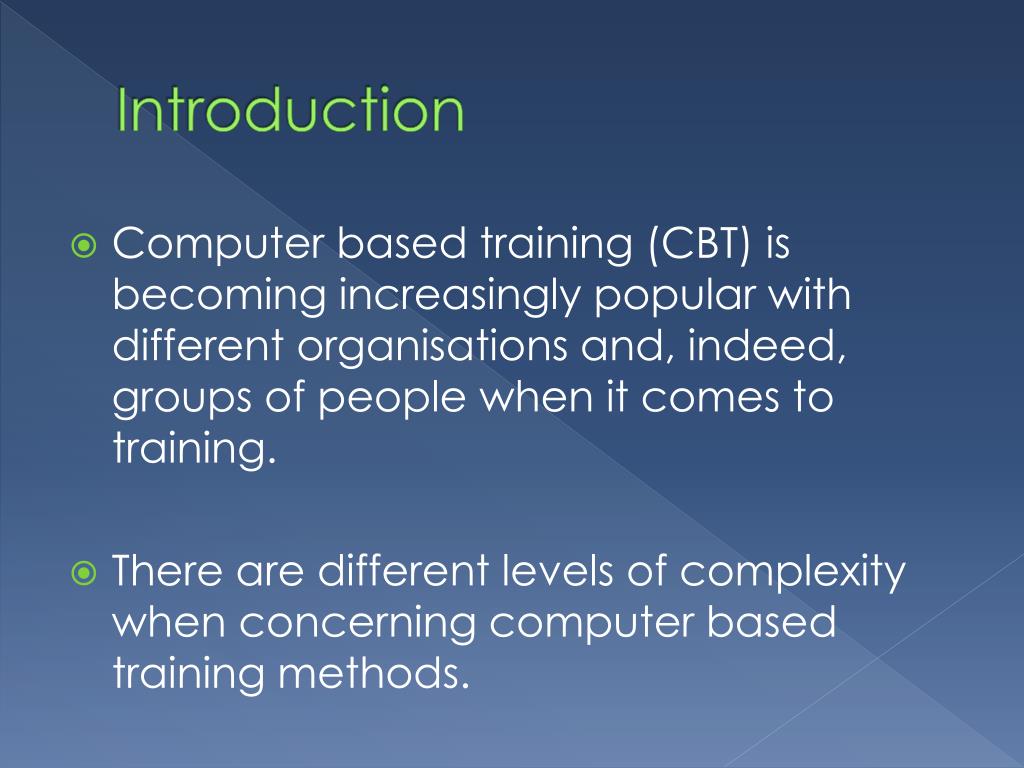 Introduction

Computer based training (CBT) is becoming increasingly popular with different organisations and, indeed, groups of people when it comes to training.

There are different levels of complexity when concerning computer based training methods.